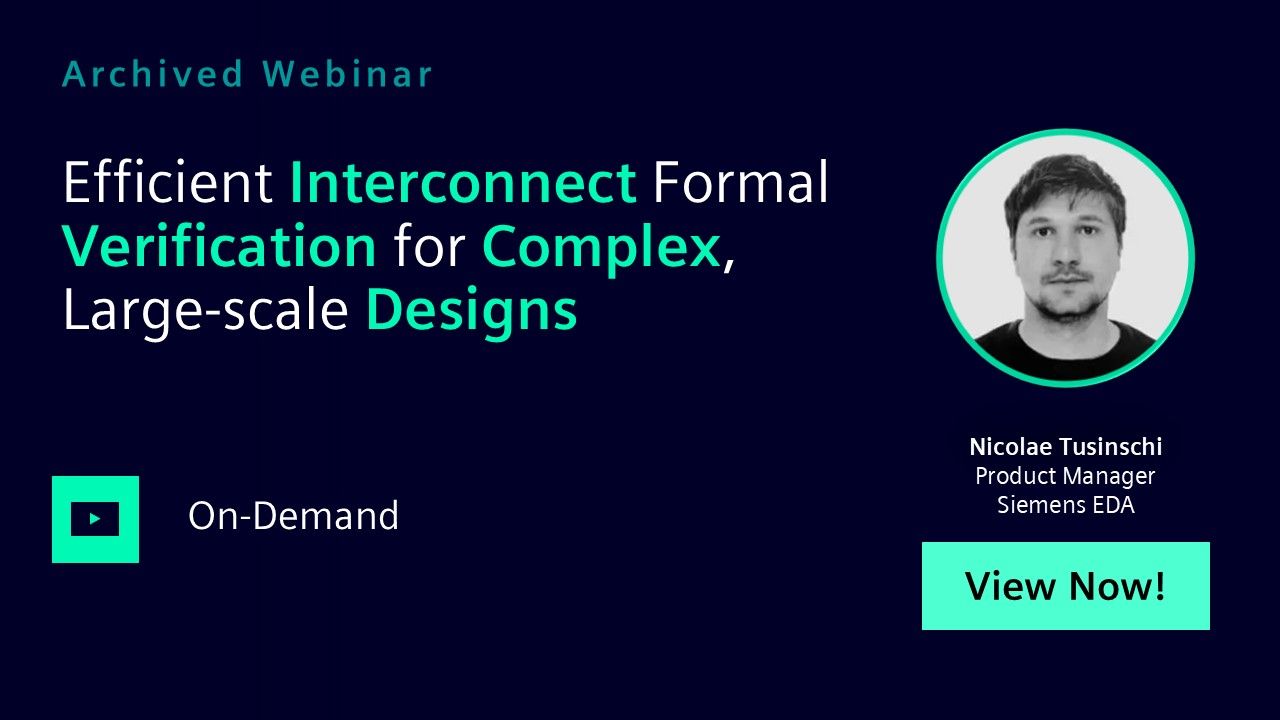 Archived Webinar

Efficient Interconnect Formal Verification for Complex, Large-scale Designs

On-Demand

Nicolae Tusinschi
Product Manager
Siemens EDA

View Now!